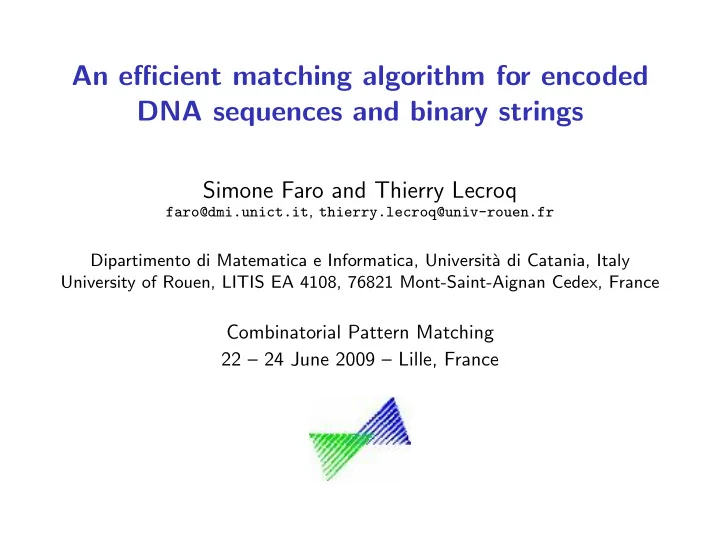 An efficient matching algorithm for encoded DNA sequences and binary strings

Simone Faro and Thierry Lecroq
faro@dmi.unict.it, thierry.lecroq@univ-rouen.fr

Dipartimento di Matematica e Informatica, Università di Catania, Italy
University of Rouen, LITIS EA 4108, 76821 Mont-Saint-Aignan Cedex, France

Combinatorial Pattern Matching
22 – 24 June 2009 – Lille, France